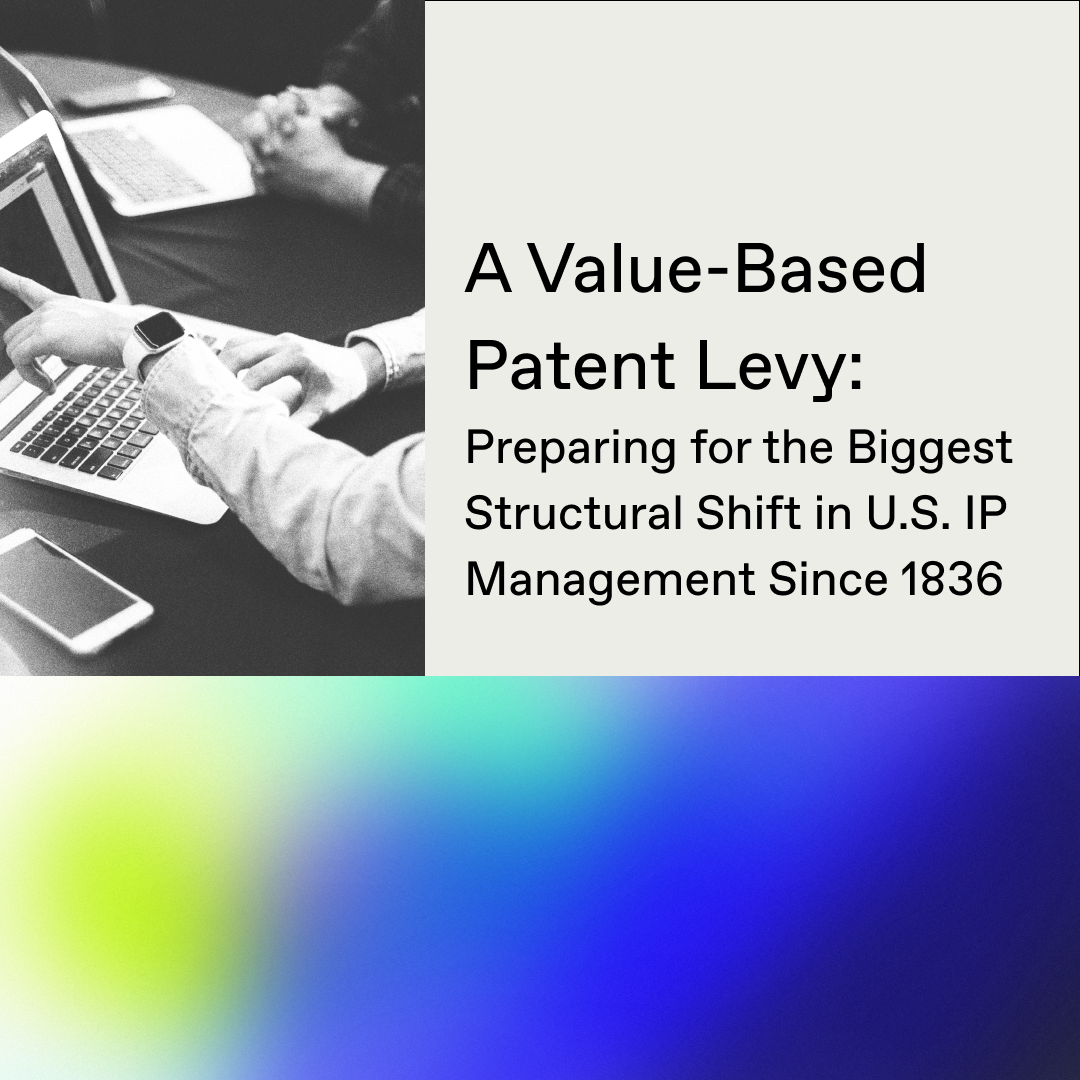 A Value-Based Patent Levy:

Preparing for the Biggest Structural Shift in U.S. IP Management Since 1836